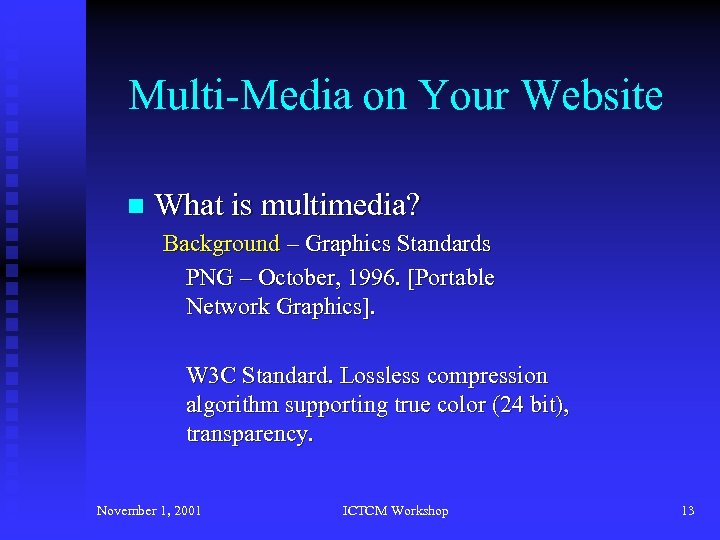 Multi-Media on Your Website

What is multimedia?

Background – Graphics Standards

PNG – October, 1996. [Portable Network Graphics].

W3C Standard. Lossless compression algorithm supporting true color (24 bit), transparency.

November 1, 2001

ICTCM Workshop

13